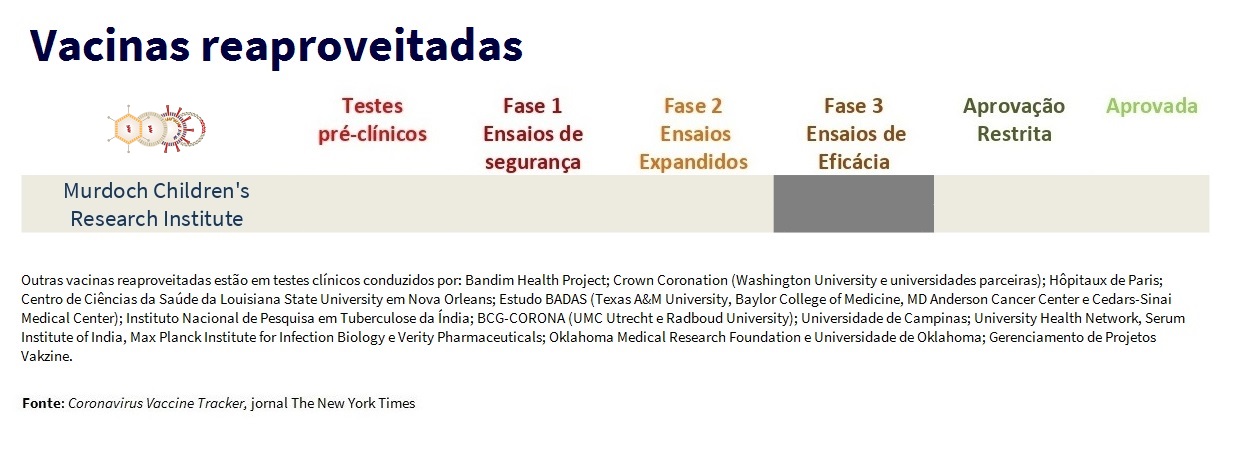 Vacinas reaproveitadas

| | Testes pré-clínicos | Fase 1 Ensaios de segurança | Fase 2 Ensaios Expandidos | Fase 3 Ensaios de Eficácia | Aprovação Restrita | Aprovada |
|---|---|---|---|---|---|---|
| Murdoch Children's Research Institute | | | | | | |

Outras vacinas reaproveitadas estão em testes clínicos conduzidos por: Bandim Health Project; Crown Coronation (Washington University e universidades parceiras); Hôpitaux de Paris; Centro de Ciências da Saúde da Louisiana State University em Nova Orleans; Estudo BADAS (Texas A&M University, Baylor College of Medicine, MD Anderson Cancer Center e Cedars-Sinai Medical Center); Instituto Nacional de Pesquisa em Tuberculose da Índia; BCG-CORONA (UMC Utrecht e Radboud University); Universidade de Campinas; University Health Network, Serum Institute of India, Max Planck Institute for Infection Biology e Verity Pharmaceuticals; Oklahoma Medical Research Foundation e Universidade de Oklahoma; Gerenciamento de Projetos Vakzine.

Fonte: Coronavirus Vaccine Tracker, jornal The New York Times